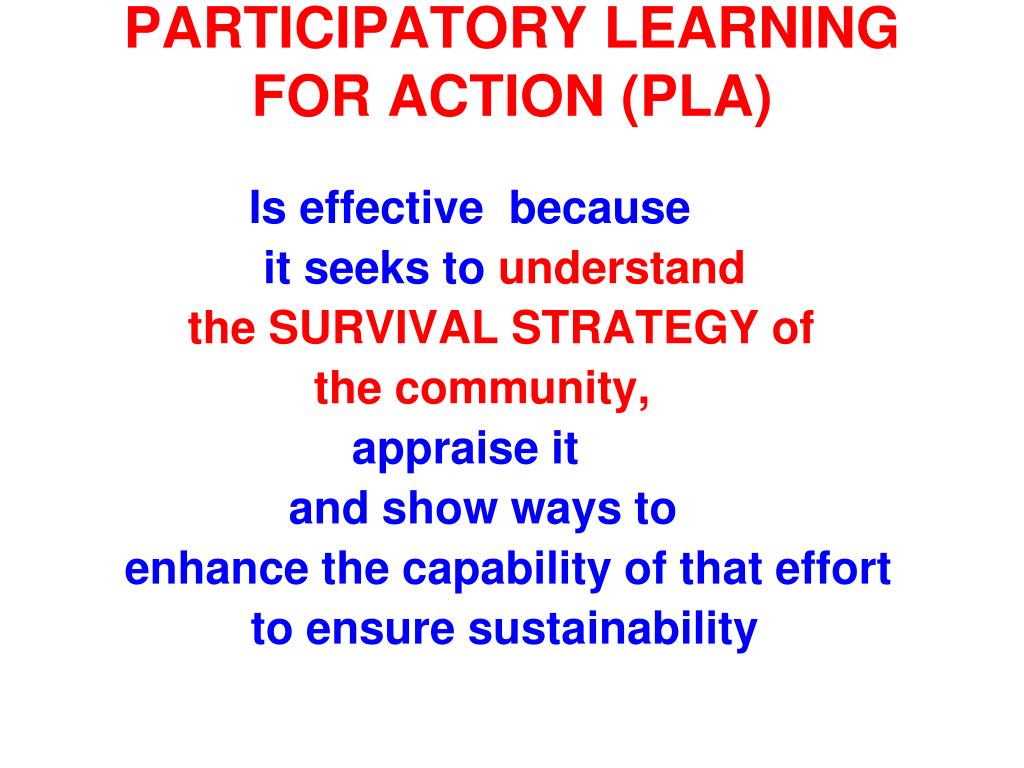 PARTICIPATORY LEARNING FOR ACTION (PLA)

Is effective because
it seeks to understand
the SURVIVAL STRATEGY of
the community,
appraise it
and show ways to
enhance the capability of that effort
to ensure sustainability